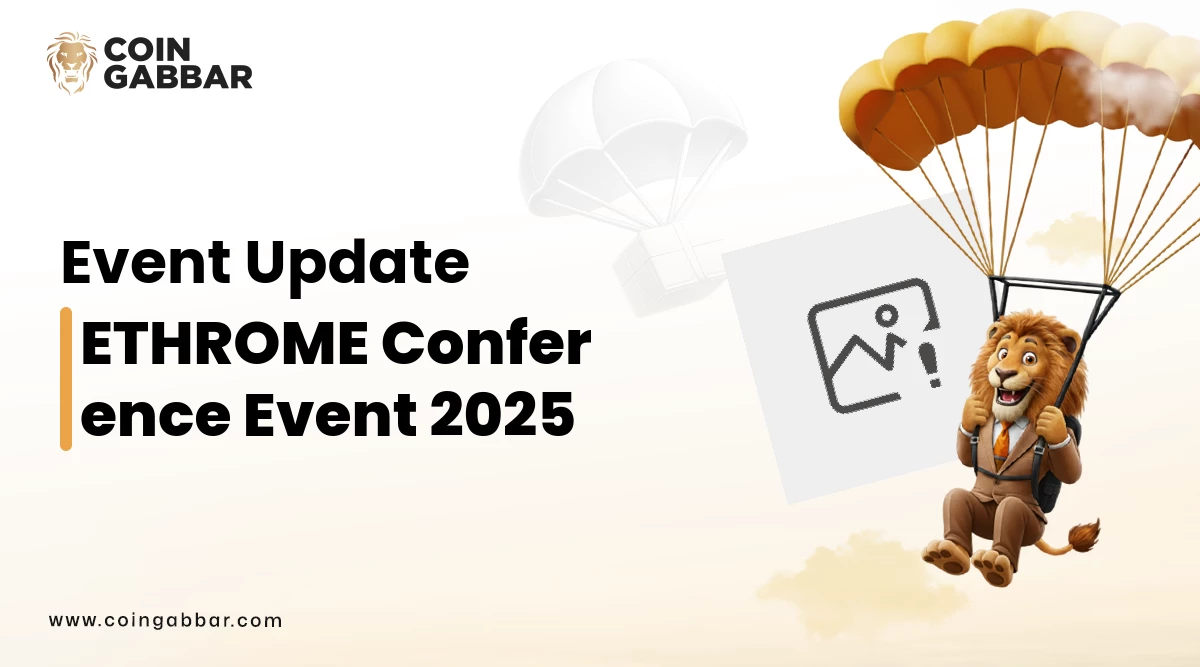 COIN GABBAR

Event Update

ETHROME Confer ence Event 2025

www.coingabbar.com